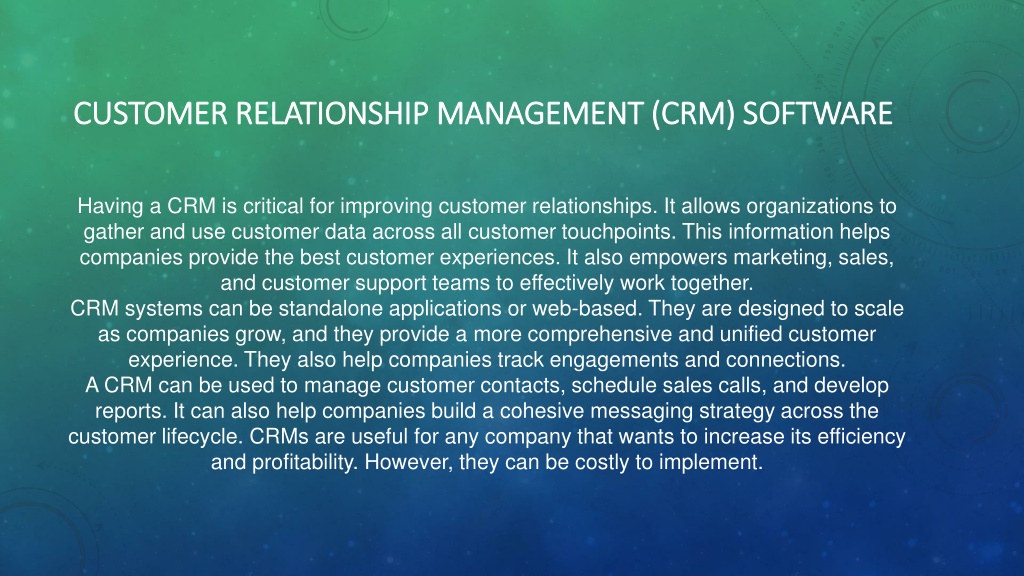 CUSTOMER RELATIONSHIP MANAGEMENT (CRM) SOFTWARE

Having a CRM is critical for improving customer relationships. It allows organizations to gather and use customer data across all customer touchpoints. This information helps companies provide the best customer experiences. It also empowers marketing, sales, and customer support teams to effectively work together.
CRM systems can be standalone applications or web-based. They are designed to scale as companies grow, and they provide a more comprehensive and unified customer experience. They also help companies track engagements and connections.
A CRM can be used to manage customer contacts, schedule sales calls, and develop reports. It can also help companies build a cohesive messaging strategy across the customer lifecycle. CRMs are useful for any company that wants to increase its efficiency and profitability. However, they can be costly to implement.